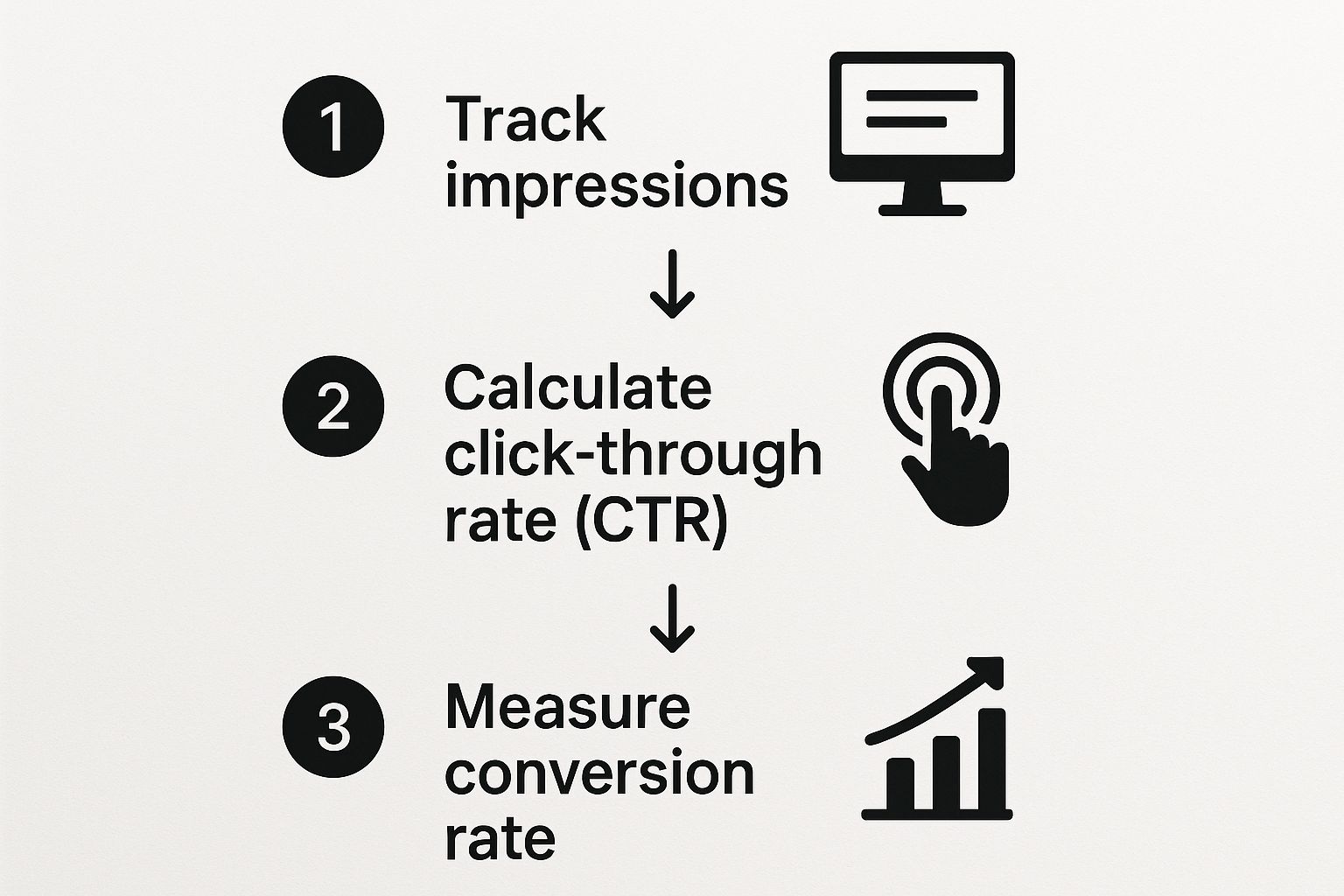 1 Track impressions

↓

2 Calculate click-through rate (CTR)

↓

3 Measure conversion rate